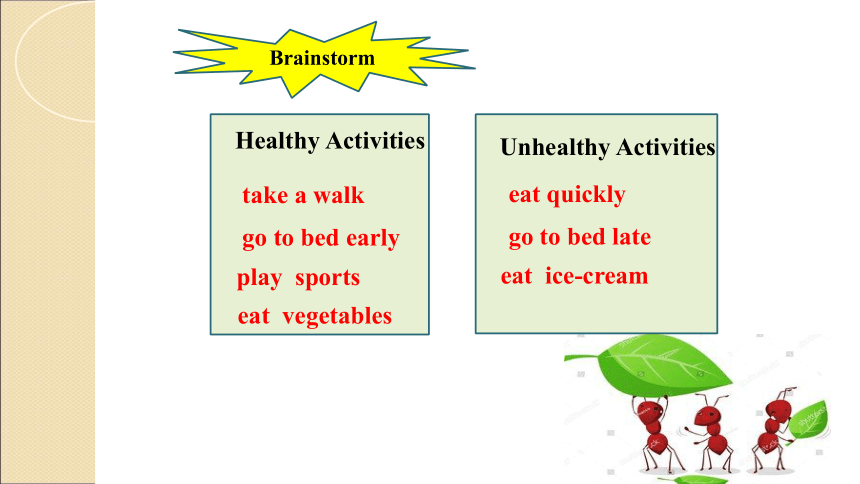 Brainstorm

Healthy Activities

take a walk
go to bed early
play sports
eat vegetables

Unhealthy Activities

eat quickly
go to bed late
eat ice-cream